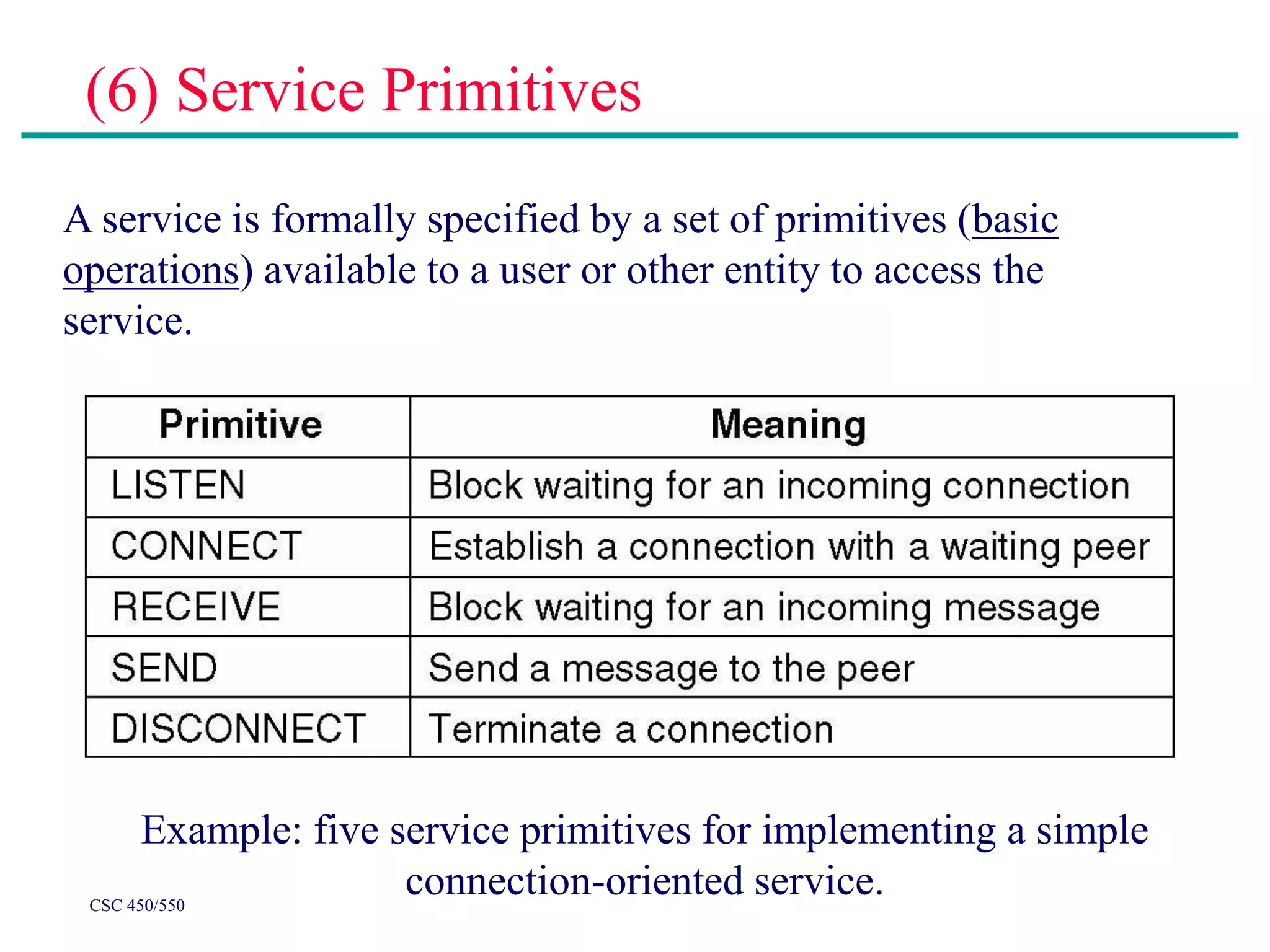 (6) Service Primitives

A service is formally specified by a set of primitives (basic operations) available to a user or other entity to access the service.

| Primitive | Meaning |
|---|---|
| LISTEN | Block waiting for an incoming connection |
| CONNECT | Establish a connection with a waiting peer |
| RECEIVE | Block waiting for an incoming message |
| SEND | Send a message to the peer |
| DISCONNECT | Terminate a connection |

Example: five service primitives for implementing a simple connection-oriented service.

CSC 450/550